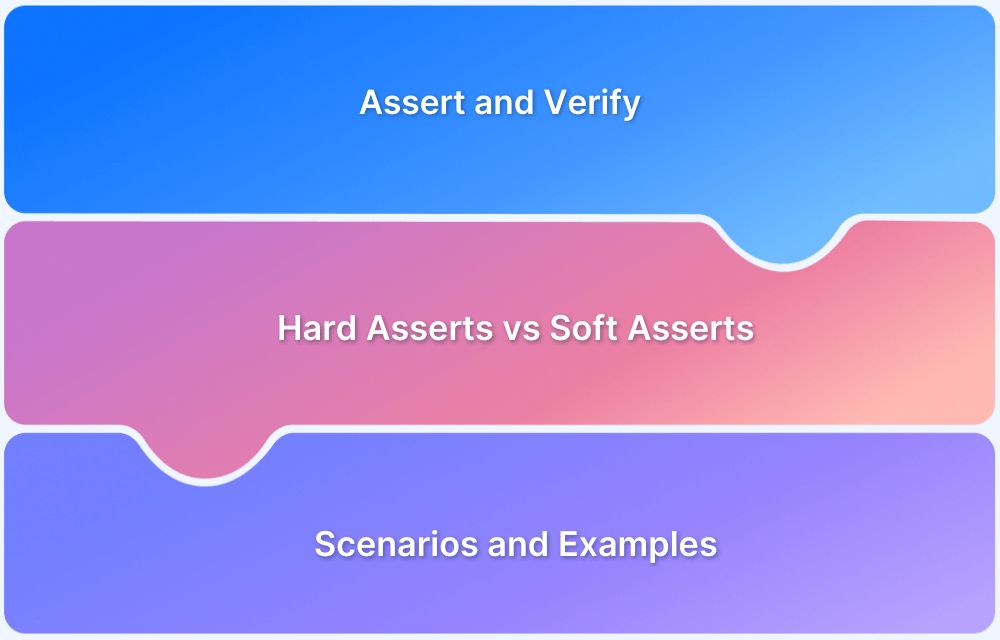 Assert and Verify

Hard Asserts vs Soft Asserts

Scenarios and Examples